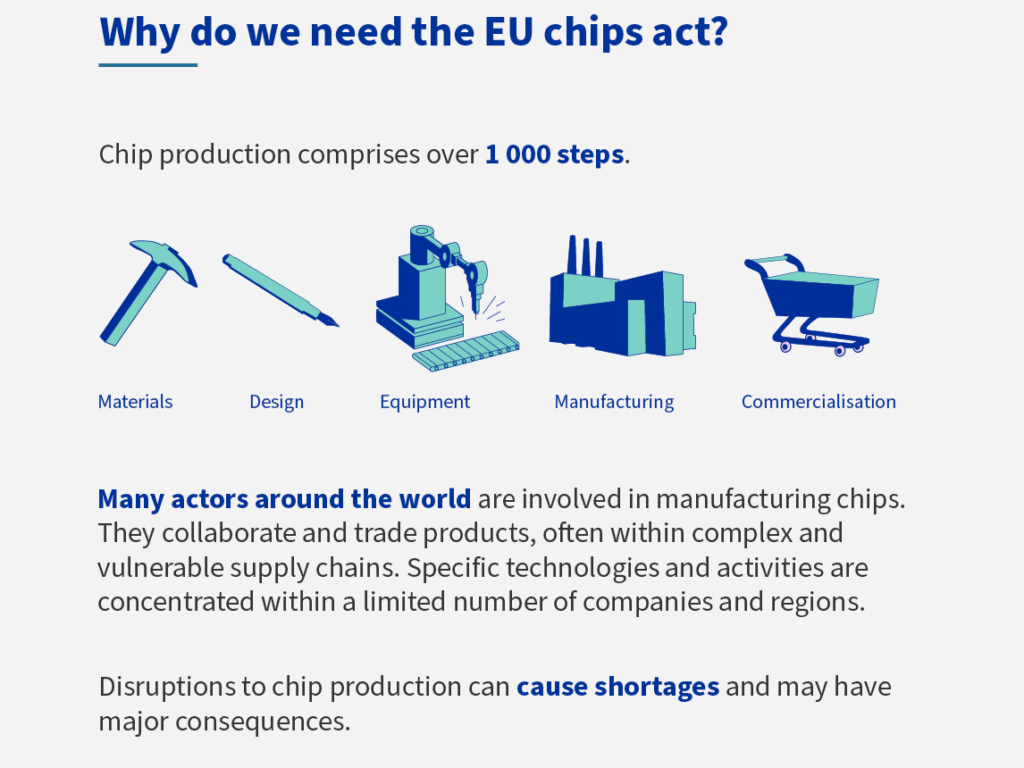 Why do we need the EU chips act?

Chip production comprises over 1 000 steps.

Materials

Design

Equipment

Manufacturing

Commercialisation

Many actors around the world are involved in manufacturing chips. They collaborate and trade products, often within complex and vulnerable supply chains. Specific technologies and activities are concentrated within a limited number of companies and regions.

Disruptions to chip production can cause shortages and may have major consequences.